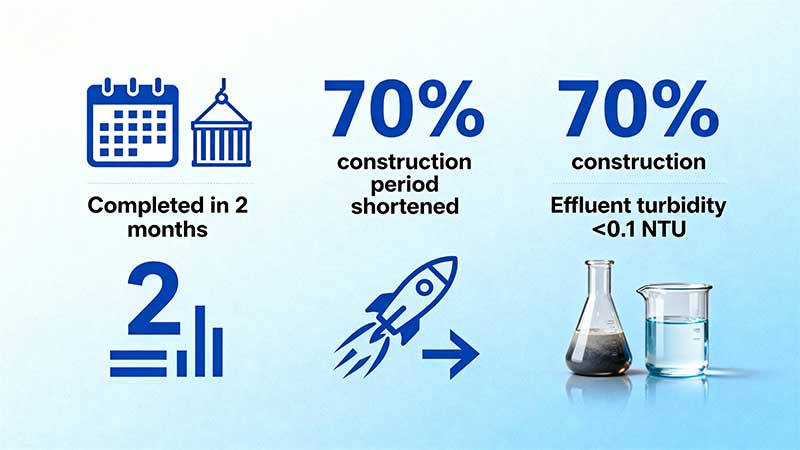 Completed in 2 months

2

70%

construction period shortened

70%

construction

Effluent turbidity <0.1 NTU